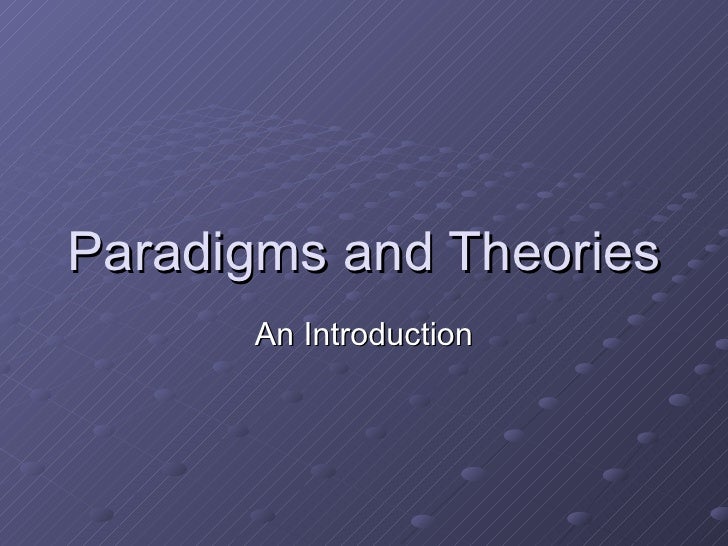 Paradigms and Theories

An Introduction